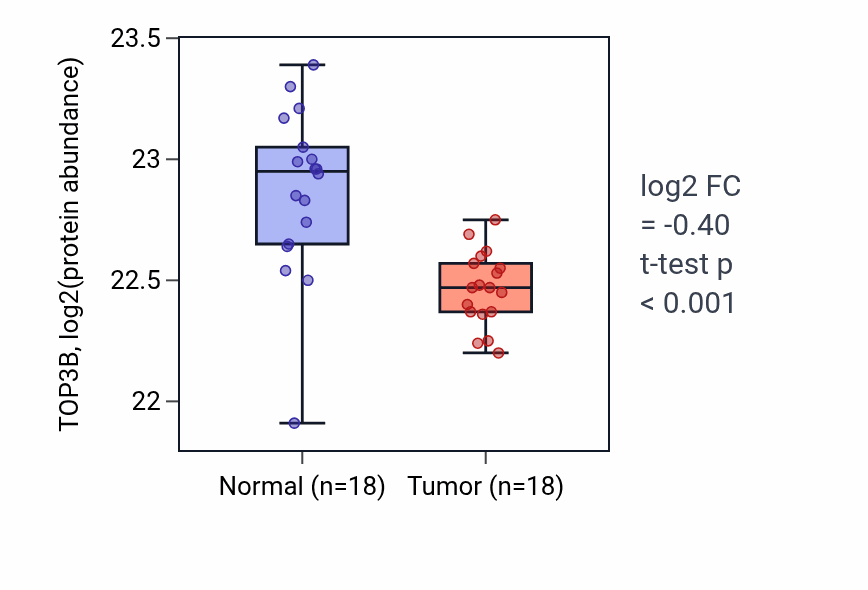 TOP3B, log2(protein abundance)

23.5
23
22.5
22

Normal (n=18)
Tumor (n=18)

log2 FC
= -0.40
t-test p
< 0.001